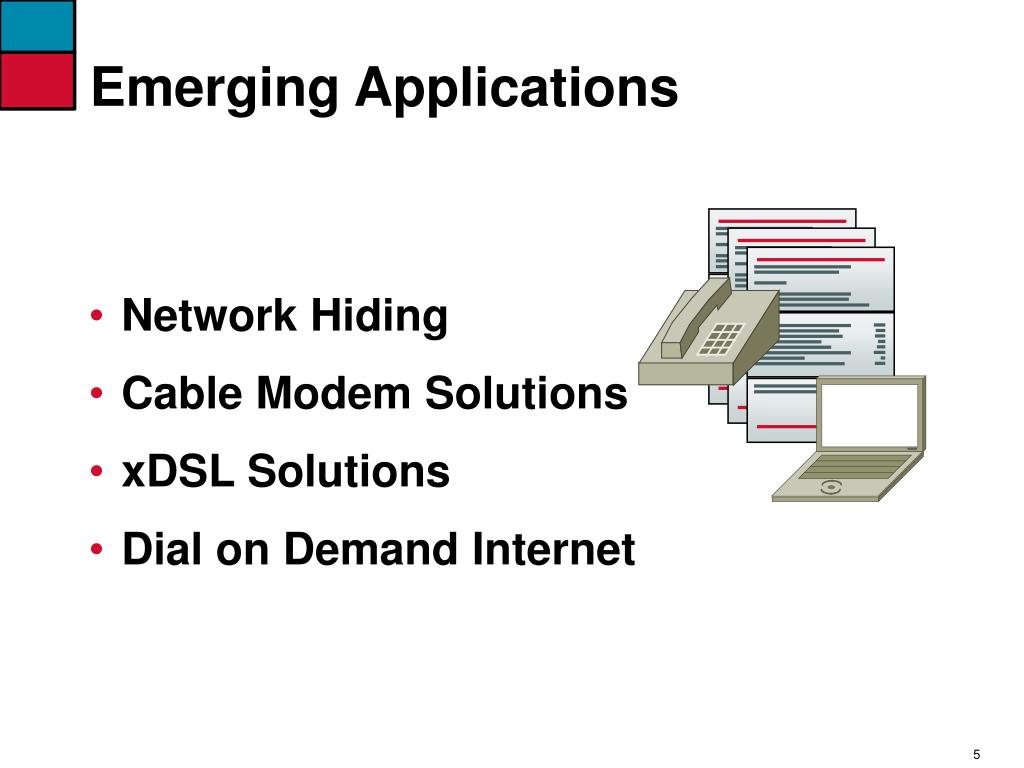 Emerging Applications

• Network Hiding
• Cable Modem Solutions
• xDSL Solutions
• Dial on Demand Internet

5